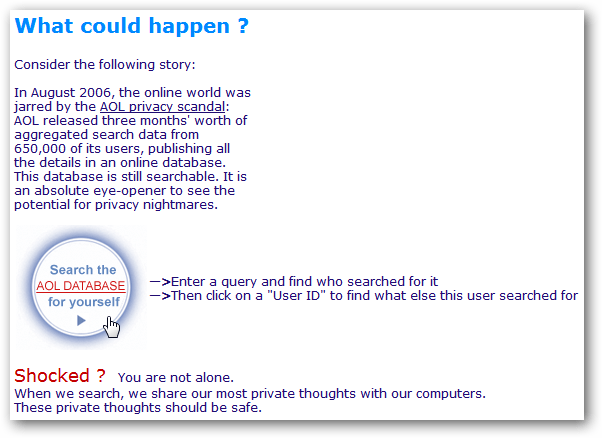 What could happen ?

Consider the following story:

In August 2006, the online world was jarred by the AOL privacy scandal: AOL released three months' worth of aggregated search data from 650,000 of its users, publishing all the details in an online database. This database is still searchable. It is an absolute eye-opener to see the potential for privacy nightmares.

Search the AOL DATABASE for yourself

—>Enter a query and find who searched for it
—>Then click on a "User ID" to find what else this user searched for

Shocked ? You are not alone.
When we search, we share our most private thoughts with our computers.
These private thoughts should be safe.